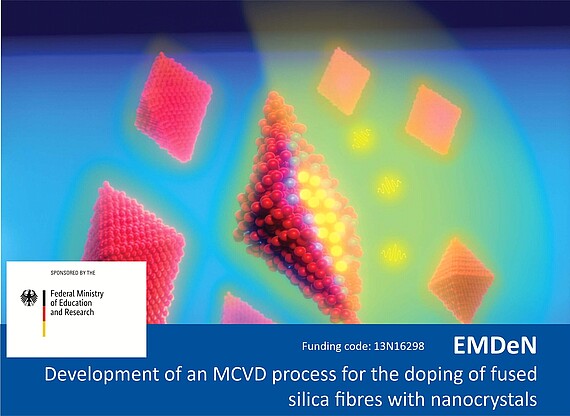 SPONSORED BY THE

Federal Ministry of Education and Research

Funding code: 13N16298

EMDeN

Development of an MCVD process for the doping of fused silica fibres with nanocrystals